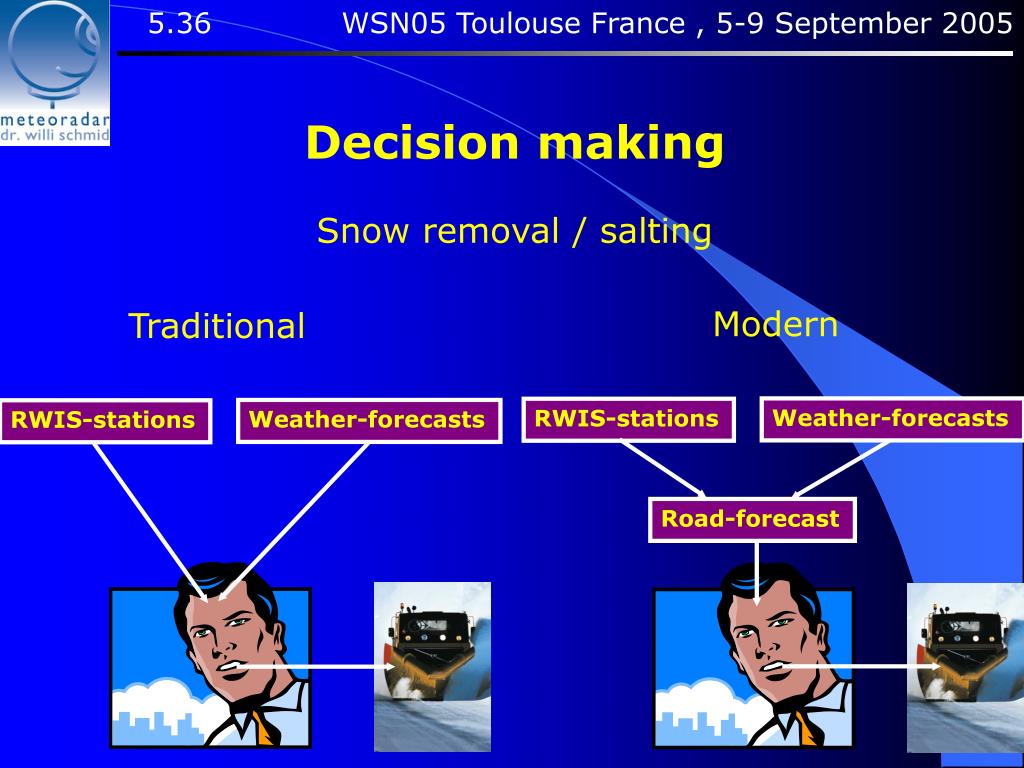 meteoradar
dr. willi schmid

5.36 WSN05 Toulouse France , 5-9 September 2005

Decision making

Snow removal / salting

Traditional

Modern

RWIS-stations

Weather-forecasts

RWIS-stations

Weather-forecasts

Road-forecast